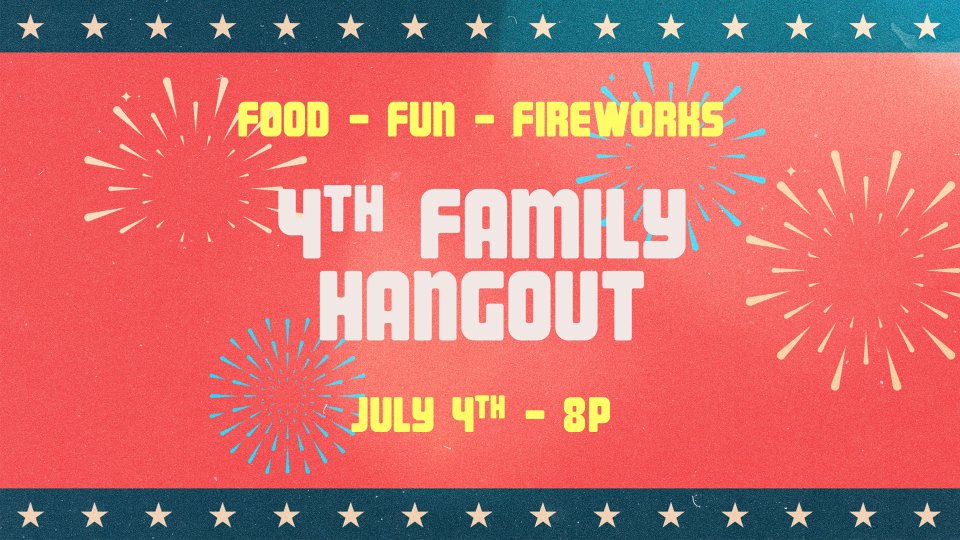 FOOD - FUN - FIREWORKS

4TH FAMILY HANGOUT

JULY 4TH - 8P